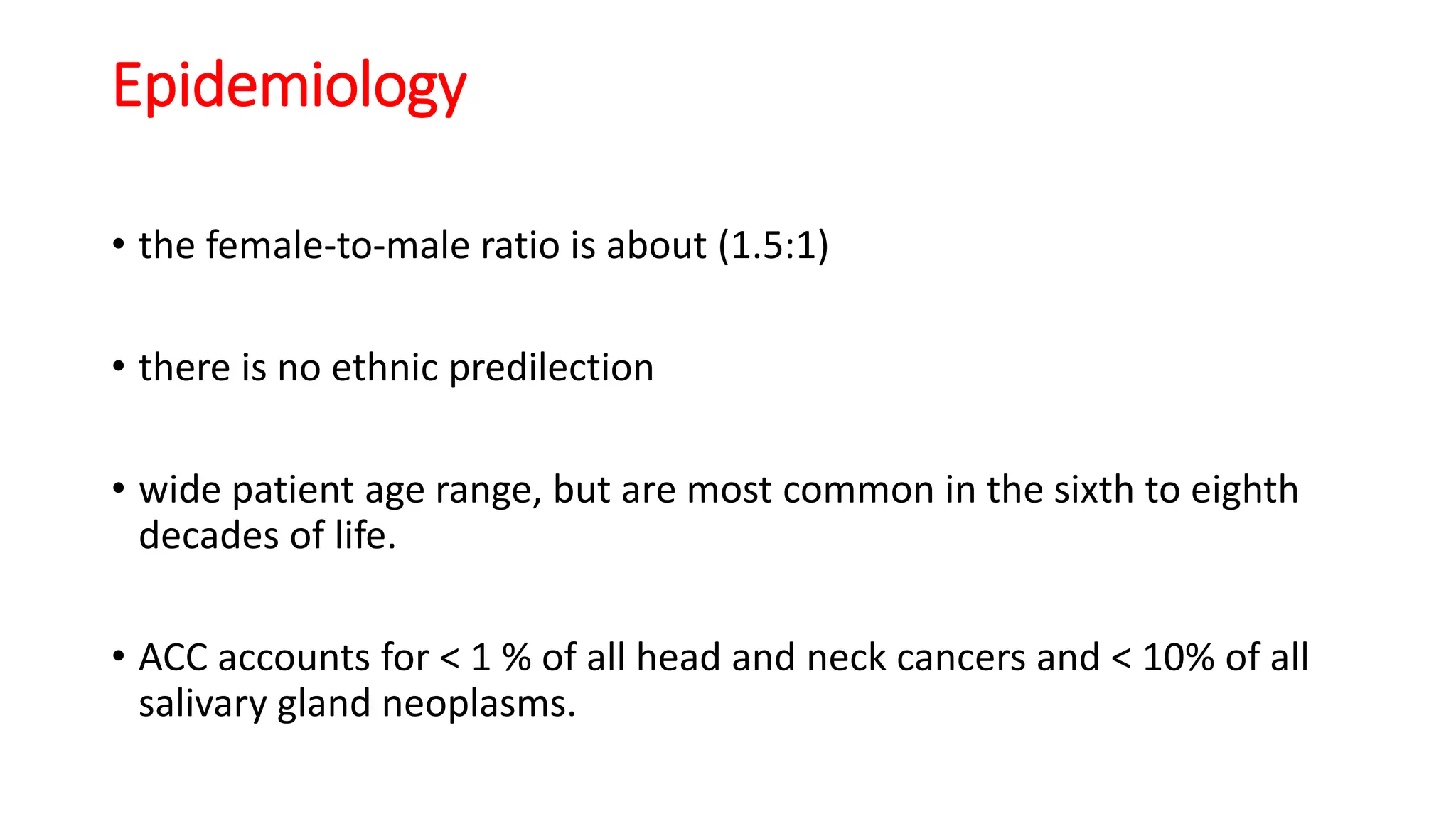 Epidemiology

• the female-to-male ratio is about (1.5:1)

• there is no ethnic predilection

• wide patient age range, but are most common in the sixth to eighth decades of life.

• ACC accounts for < 1 % of all head and neck cancers and < 10% of all salivary gland neoplasms.